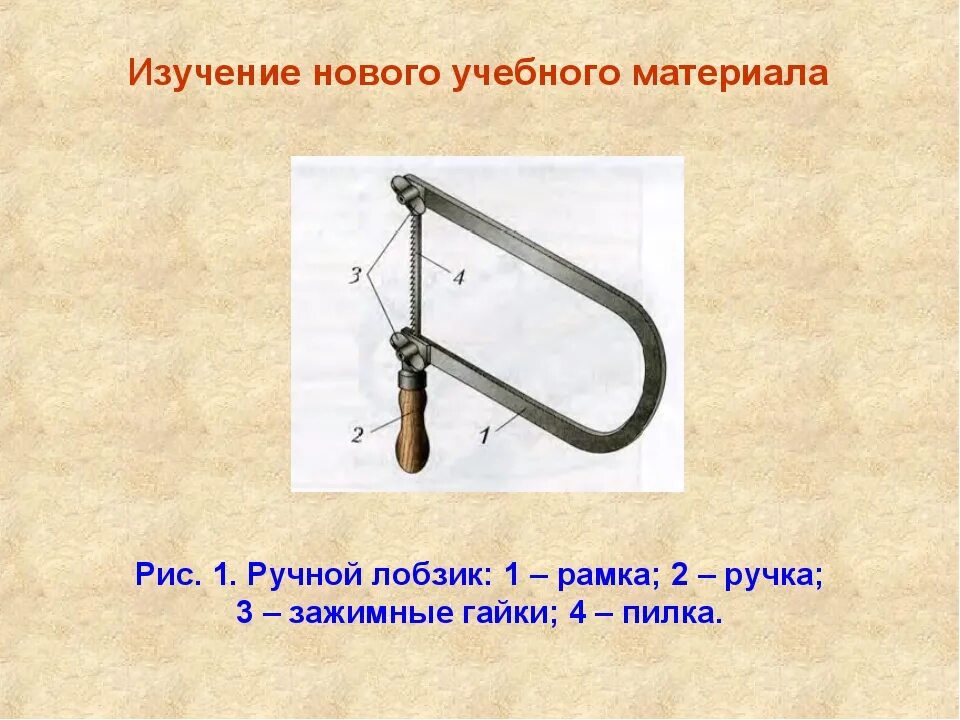 Изучение нового учебного материала

3
4
2
1

Рис. 1. Ручной лобзик: 1 – рамка; 2 – ручка; 3 – зажимные гайки; 4 – пилка.